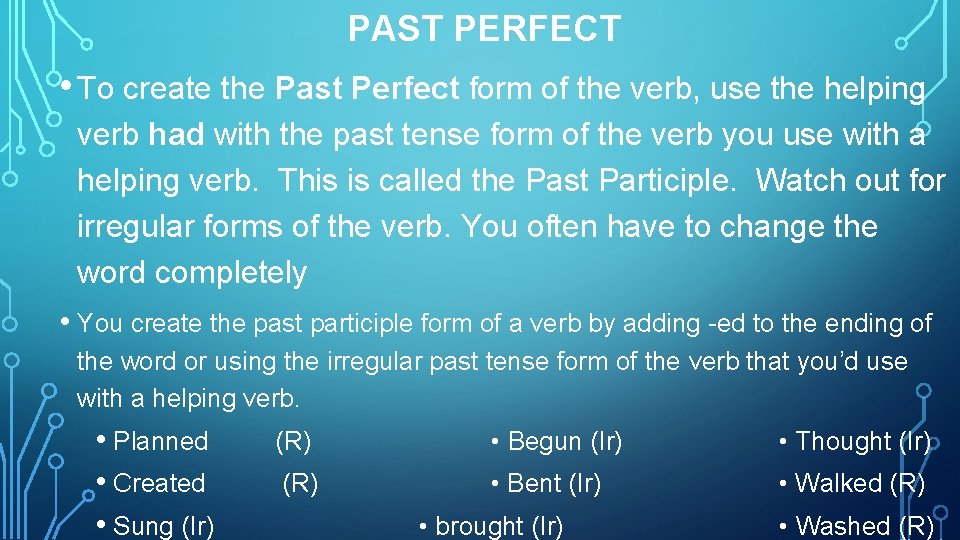 PAST PERFECT

• To create the Past Perfect form of the verb, use the helping verb had with the past tense form of the verb you use with a helping verb. This is called the Past Participle. Watch out for irregular forms of the verb. You often have to change the word completely

• You create the past participle form of a verb by adding -ed to the ending of the word or using the irregular past tense form of the verb that you'd use with a helping verb.

• Planned (R)
• Created (R)
• Sung (Ir)

• Begun (Ir)
• Bent (Ir)
• brought (Ir)

• Thought (Ir)
• Walked (R)
• Washed (R)